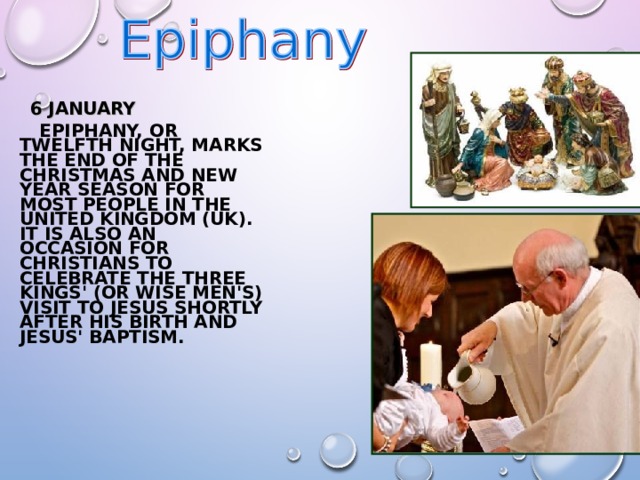 Epiphany

6 JANUARY

EPIPHANY, OR TWELFTH NIGHT, MARKS THE END OF THE CHRISTMAS AND NEW YEAR SEASON FOR MOST PEOPLE IN THE UNITED KINGDOM (UK). IT IS ALSO AN OCCASION FOR CHRISTIANS TO CELEBRATE THE THREE KINGS' (OR WISE MEN'S) VISIT TO JESUS SHORTLY AFTER HIS BIRTH AND JESUS' BAPTISM.